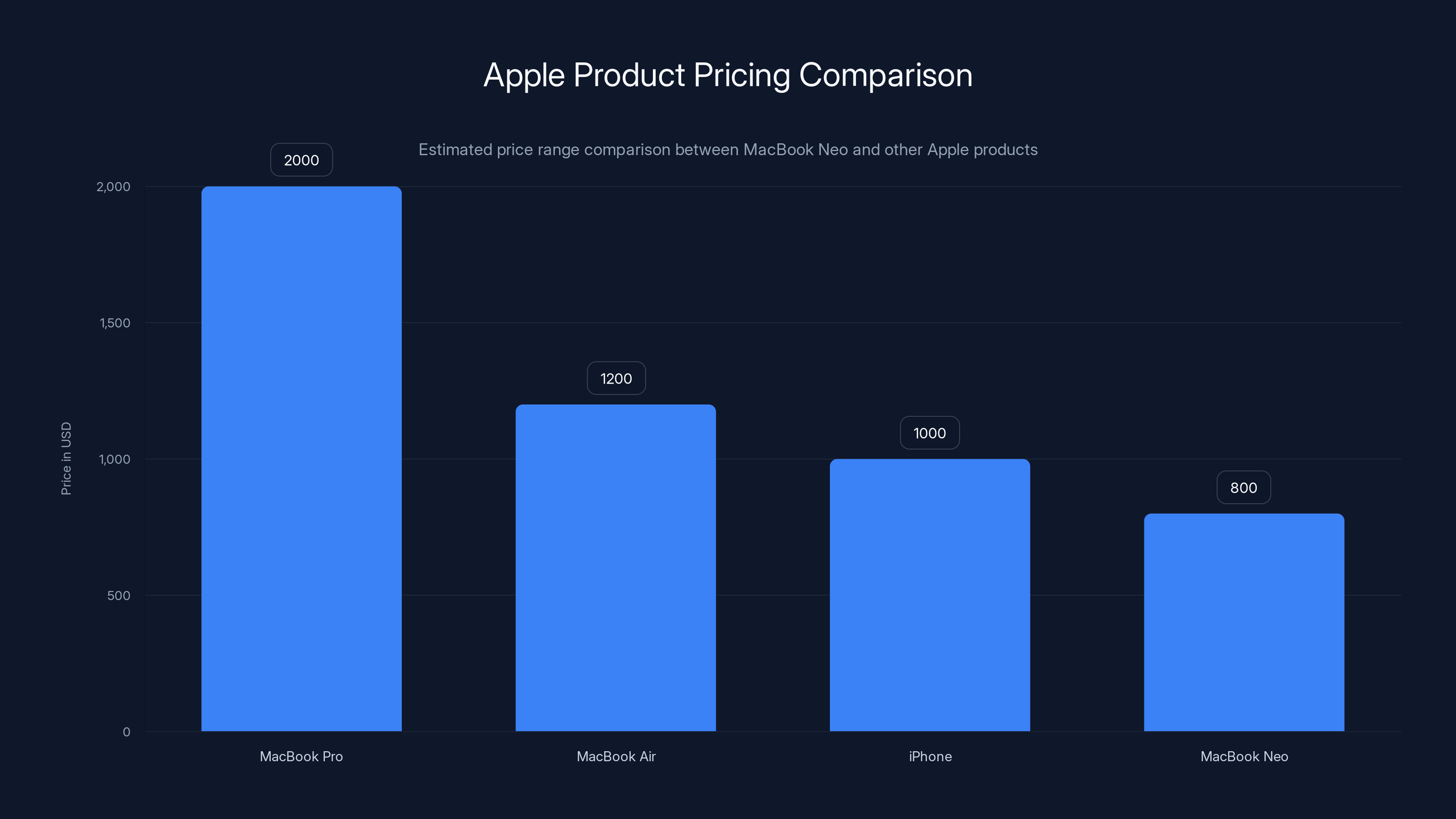 Apple Product Pricing Comparison

Estimated price range comparison between MacBook Neo and other Apple products

Price in USD

2,000
1,500
1,000
500
0

2000
1200
1000
800

MacBook Pro
MacBook Air
iPhone
MacBook Neo